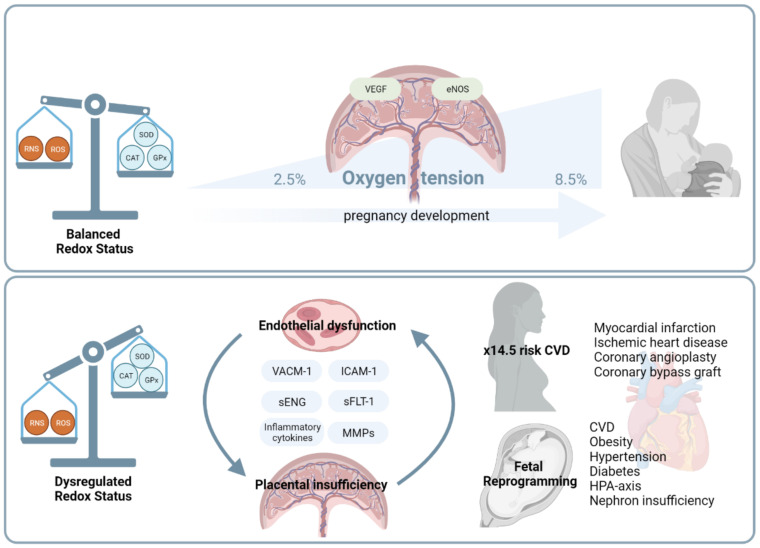 RNS ROS

SOD
CAT GPx

Balanced Redox Status

VEGF eNOS

2.5% Oxygen tension 8.5%

pregnancy development

RNS ROS

SOD
CAT GPx

Dysregulated Redox Status

Endothelial dysfunction

VACM-1 ICAM-1
sENG sFLT-1
Inflammatory cytokines MMPs

Placental insufficiency

x14.5 risk CVD

Myocardial infarction
Ischemic heart disease
Coronary angioplasty
Coronary bypass graft

Fetal Reprogramming

CVD
Obesity
Hypertension
Diabetes
HPA-axis
Nephron insufficiency